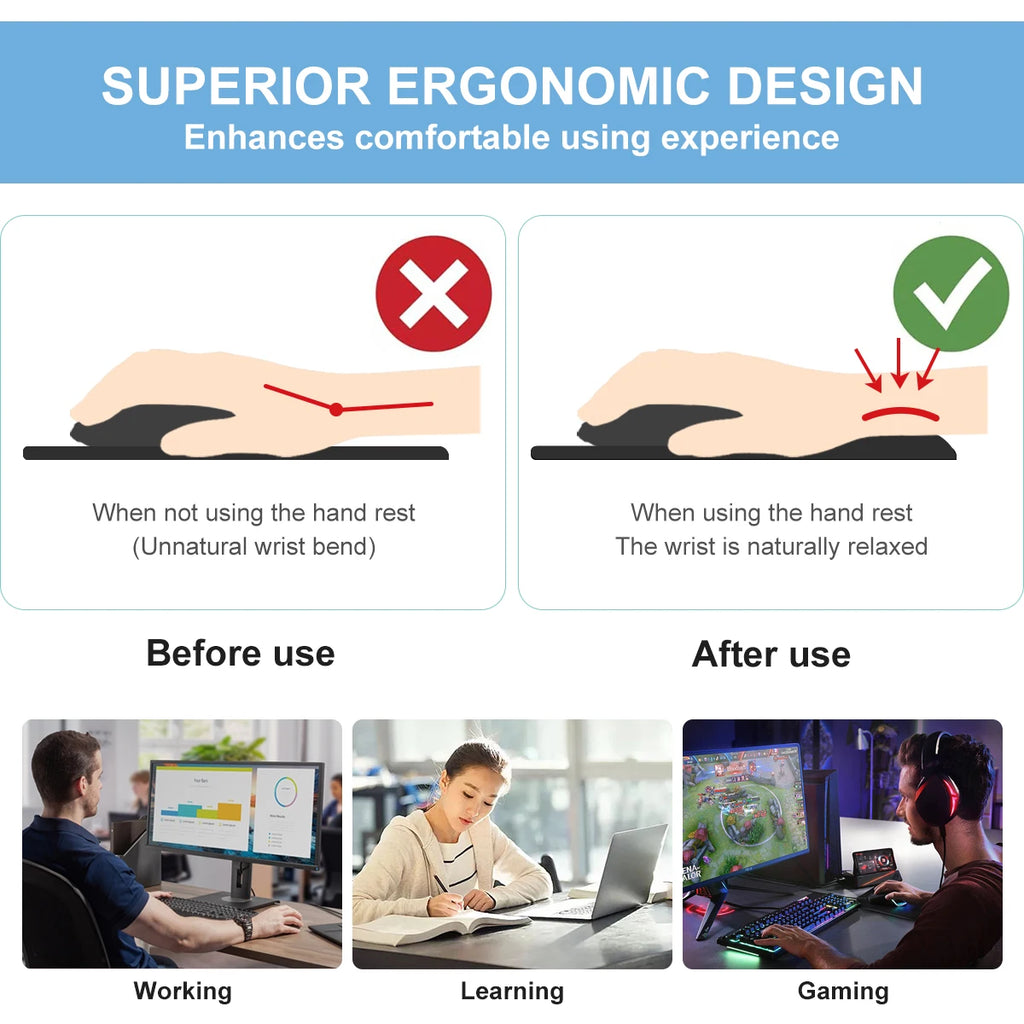 SUPERIOR ERGONOMIC DESIGN
Enhances comfortable using experience

When not using the hand rest
(Unnatural wrist bend)

When using the hand rest
The wrist is naturally relaxed

Before use

After use

Working

Learning

Gaming